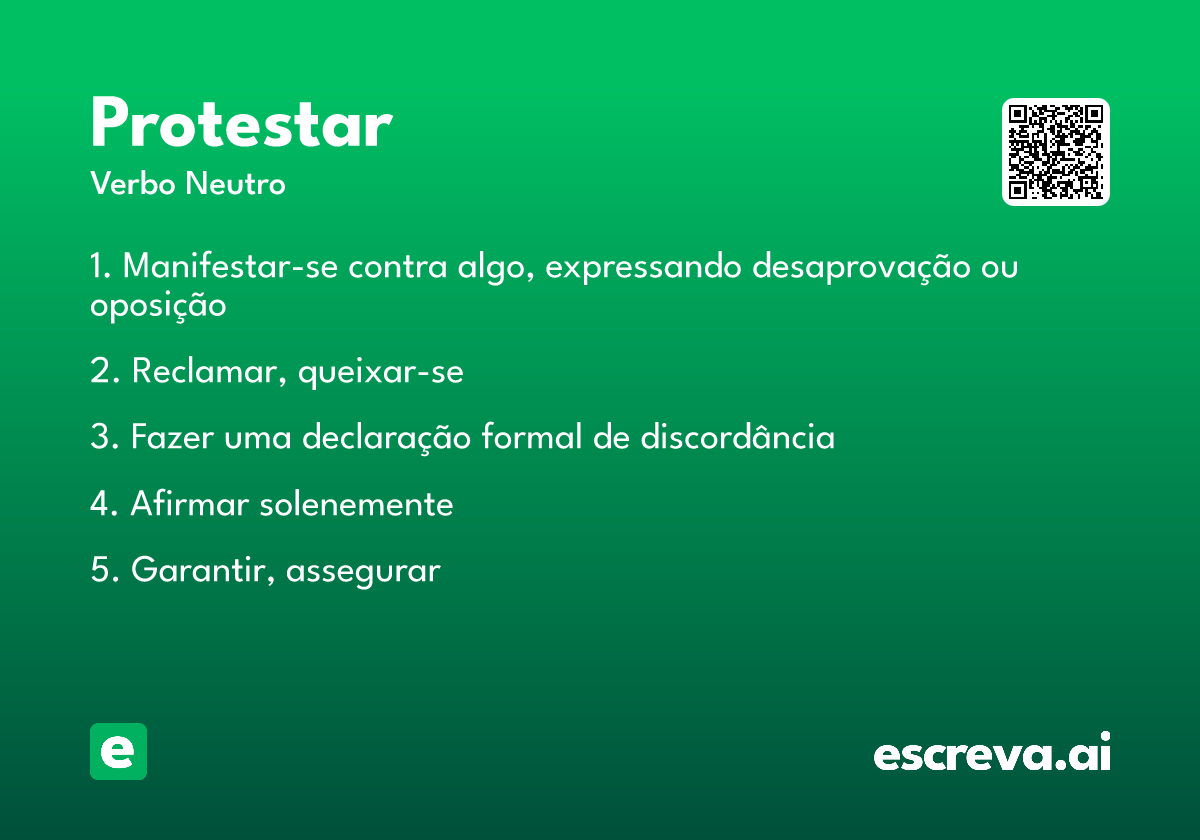 Protestar
Verbo Neutro

1. Manifestar-se contra algo, expressando desaprovação ou oposição

2. Reclamar, queixar-se

3. Fazer uma declaração formal de discordância

4. Afirmar solenemente

5. Garantir, assegurar

e

escreva.ai